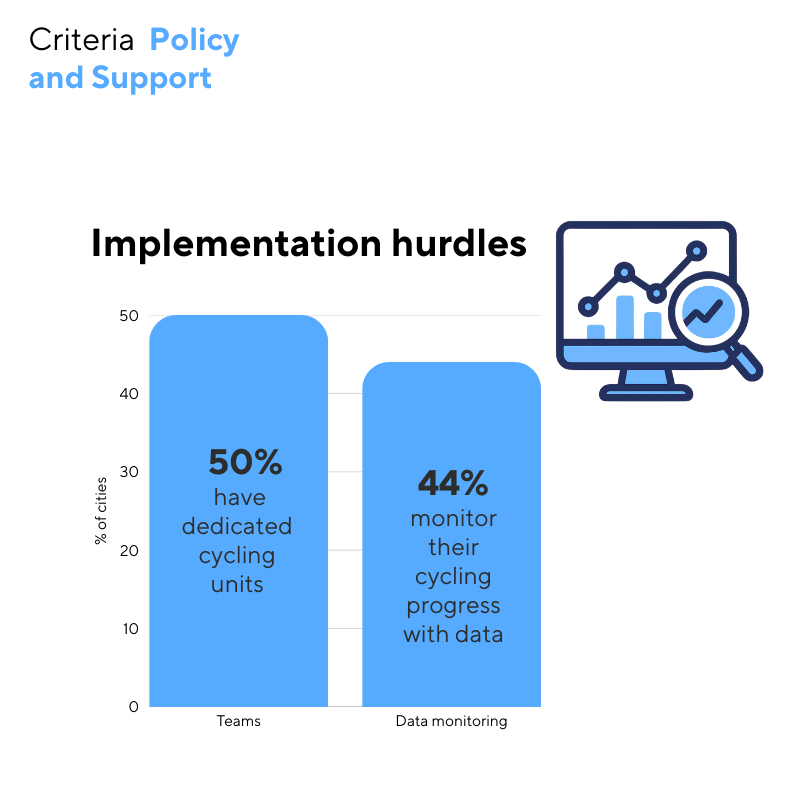 Criteria Policy and Support

Implementation hurdles

50
40
30
20
10
0

% of cities

50%
have dedicated cycling units

44%
monitor their cycling progress with data

Teams

Data monitoring